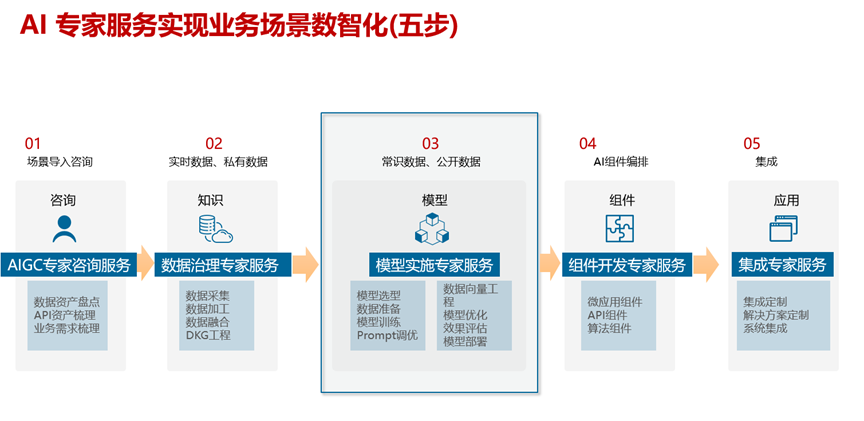 AI 专家服务实现业务场景数智化(五步)

01
场景导入咨询

咨询

AIGC专家咨询服务

数据资产盘点
API资产梳理
业务需求梳理

02
实时数据、私有数据

知识

数据治理专家服务

数据采集
数据加工
数据融合
DKG工程

03
常识数据、公开数据

模型

模型实施专家服务

模型选型
数据准备
模型训练
Prompt调优

数据向量工程
模型优化
效果评估
模型部署

04
AI组件编排

组件

组件开发专家服务

微应用组件
API组件
算法组件

05
集成

应用

集成专家服务

集成定制
解决方案定制
系统集成